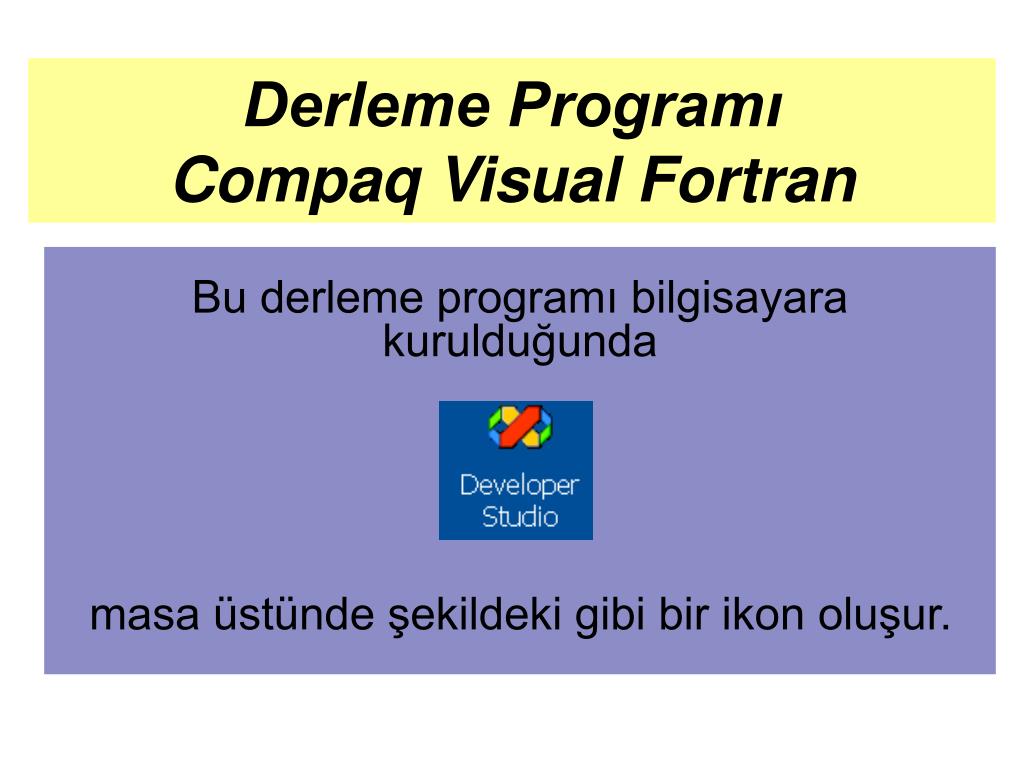 Derleme Programı
Compaq Visual Fortran

Bu derleme programı bilgisayara kurulduğunda

Developer Studio

masa üstünde şekildeki gibi bir ikon oluşur.